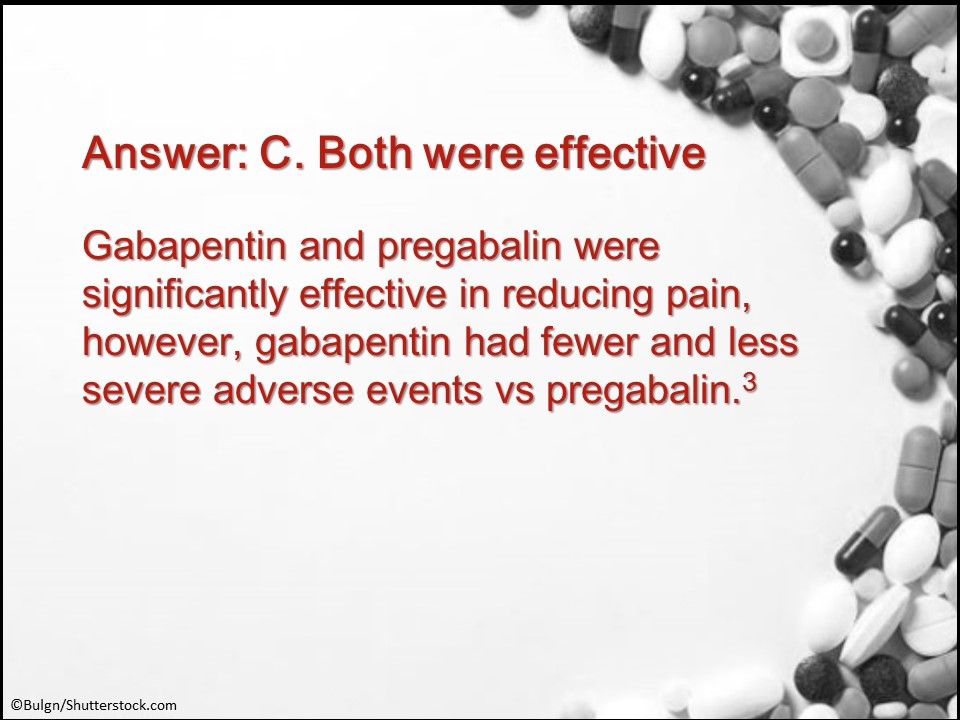 Answer: C. Both were effective

Gabapentin and pregabalin were significantly effective in reducing pain, however, gabapentin had fewer and less severe adverse events vs pregabalin.$^3$

©Bulgn/Shutterstock.com